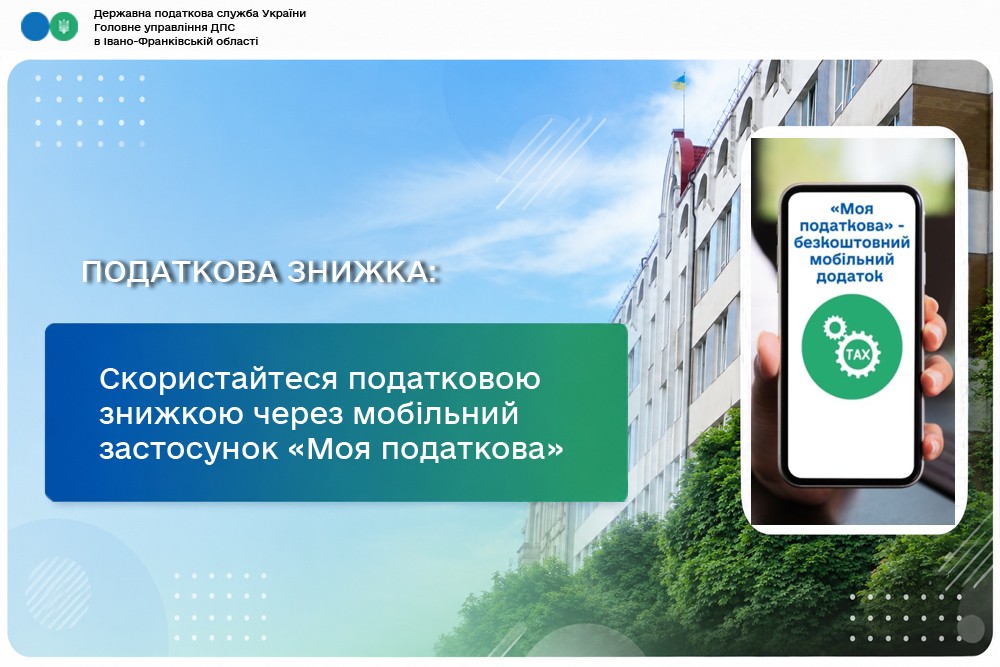 Державна податкова служба України
Головне управління ДПС
в Івано-Франківській області

ПОДАТКОВА ЗНИЖКА:

Скористайтеся податковою знижкою через мобільний застосунок «Моя податкова»

«Моя податкова» - безкоштовний мобільний додаток

TAX